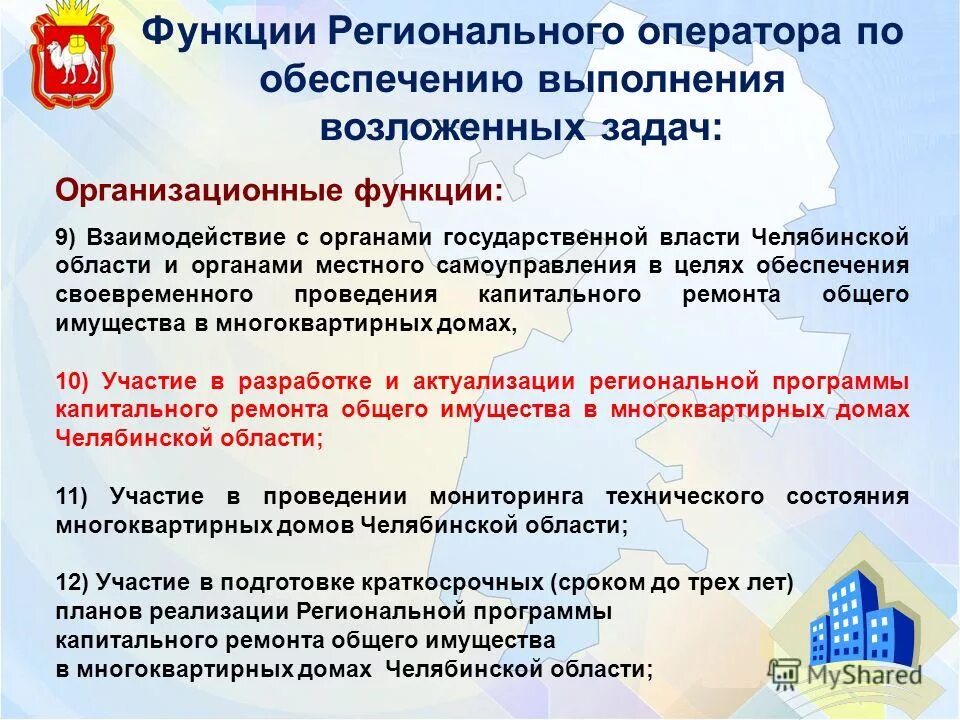 Функции Регионального оператора по обеспечению выполнения возложенных задач:

Организационные функции:

9) Взаимодействие с органами государственной власти Челябинской области и органами местного самоуправления в целях обеспечения своевременного проведения капитального ремонта общего имущества в многоквартирных домах,

10) Участие в разработке и актуализации региональной программы капитального ремонта общего имущества в многоквартирных домах Челябинской области;

11) Участие в проведении мониторинга технического состояния многоквартирных домов Челябинской области;

12) Участие в подготовке краткосрочных (сроком до трех лет) планов реализации Региональной программы капитального ремонта общего имущества в многоквартирных домах Челябинской области;

MyShared